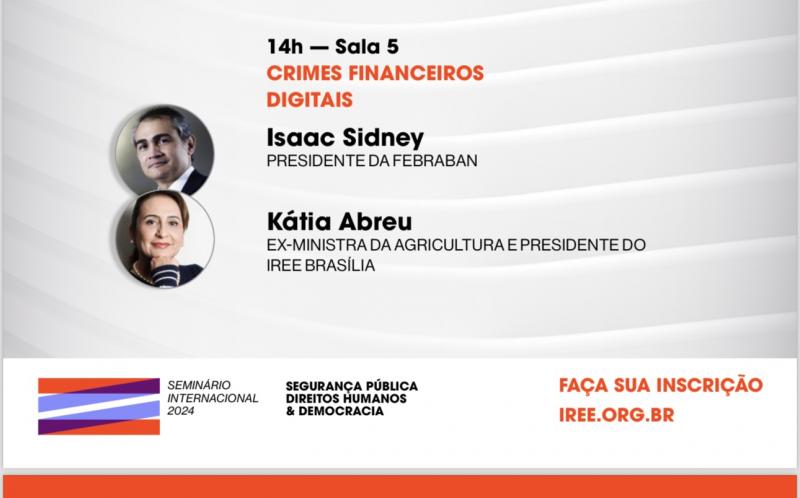 14h — Sala 5
CRIMES FINANCEIROS DIGITAIS

Isaac Sidney
PRESIDENTE DA FEBRABAN

Kátia Abreu
EX-MINISTRA DA AGRICULTURA E PRESIDENTE DO IREE BRASÍLIA

SEMINÁRIO INTERNACIONAL 2024

SEGURANÇA PÚBLICA DIREITOS HUMANOS & DEMOCRACIA

FAÇA SUA INSCRIÇÃO
IREE.ORG.BR